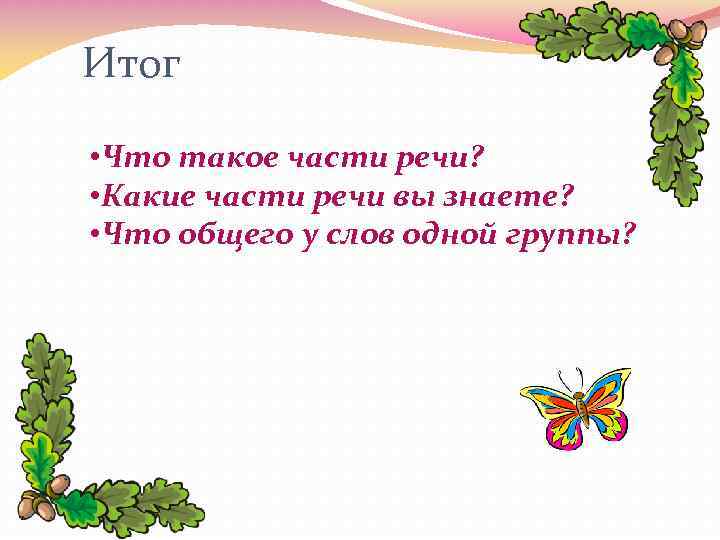 Итог

•Что такое части речи?
•Какие части речи вы знаете?
•Что общего у слов одной группы?